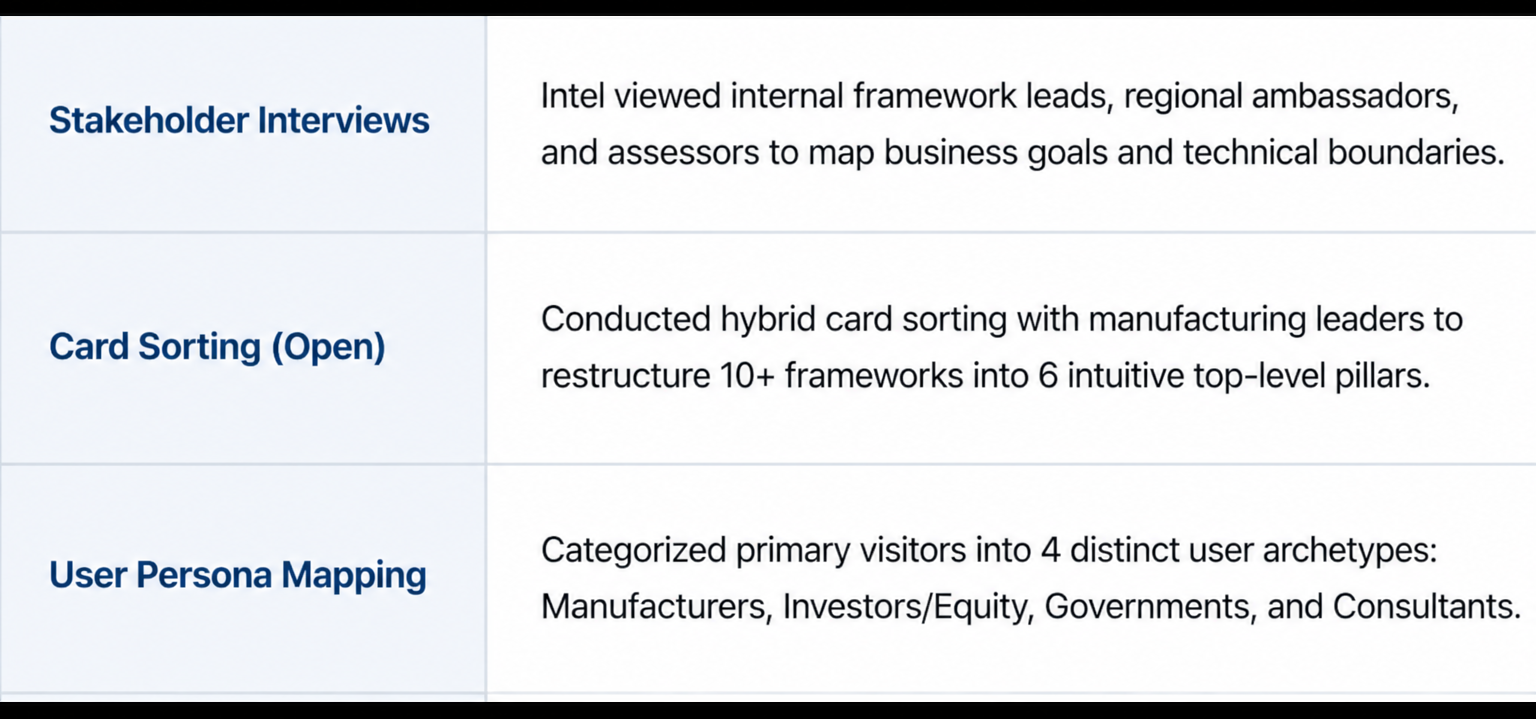 | | |
|---|---|
| Stakeholder Interviews | Intel viewed internal framework leads, regional ambassadors, and assessors to map business goals and technical boundaries. |
| Card Sorting (Open) | Conducted hybrid card sorting with manufacturing leaders to restructure 10+ frameworks into 6 intuitive top-level pillars. |
| User Persona Mapping | Categorized primary visitors into 4 distinct user archetypes: Manufacturers, Investors/Equity, Governments, and Consultants. |